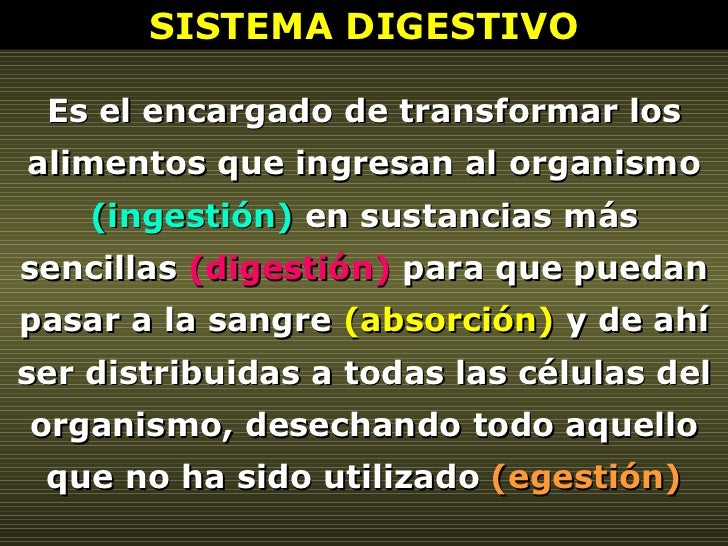 SISTEMA DIGESTIVO

Es el encargado de transformar los alimentos que ingresan al organismo (ingestión) en sustancias más sencillas (digestión) para que puedan pasar a la sangre (absorción) y de ahí ser distribuidas a todas las células del organismo, desechando todo aquello que no ha sido utilizado (egestión)